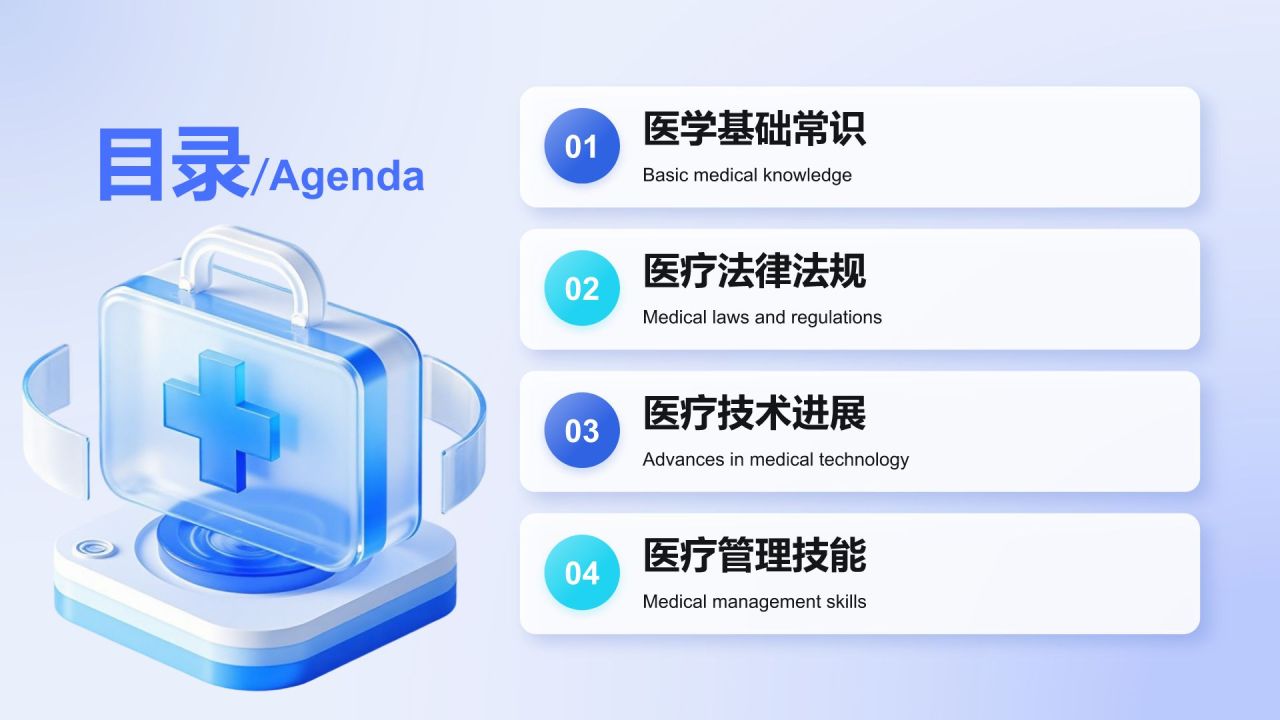 目录/Agenda

01
医学基础常识
Basic medical knowledge

02
医疗法律法规
Medical laws and regulations

03
医疗技术进展
Advances in medical technology

04
医疗管理技能
Medical management skills